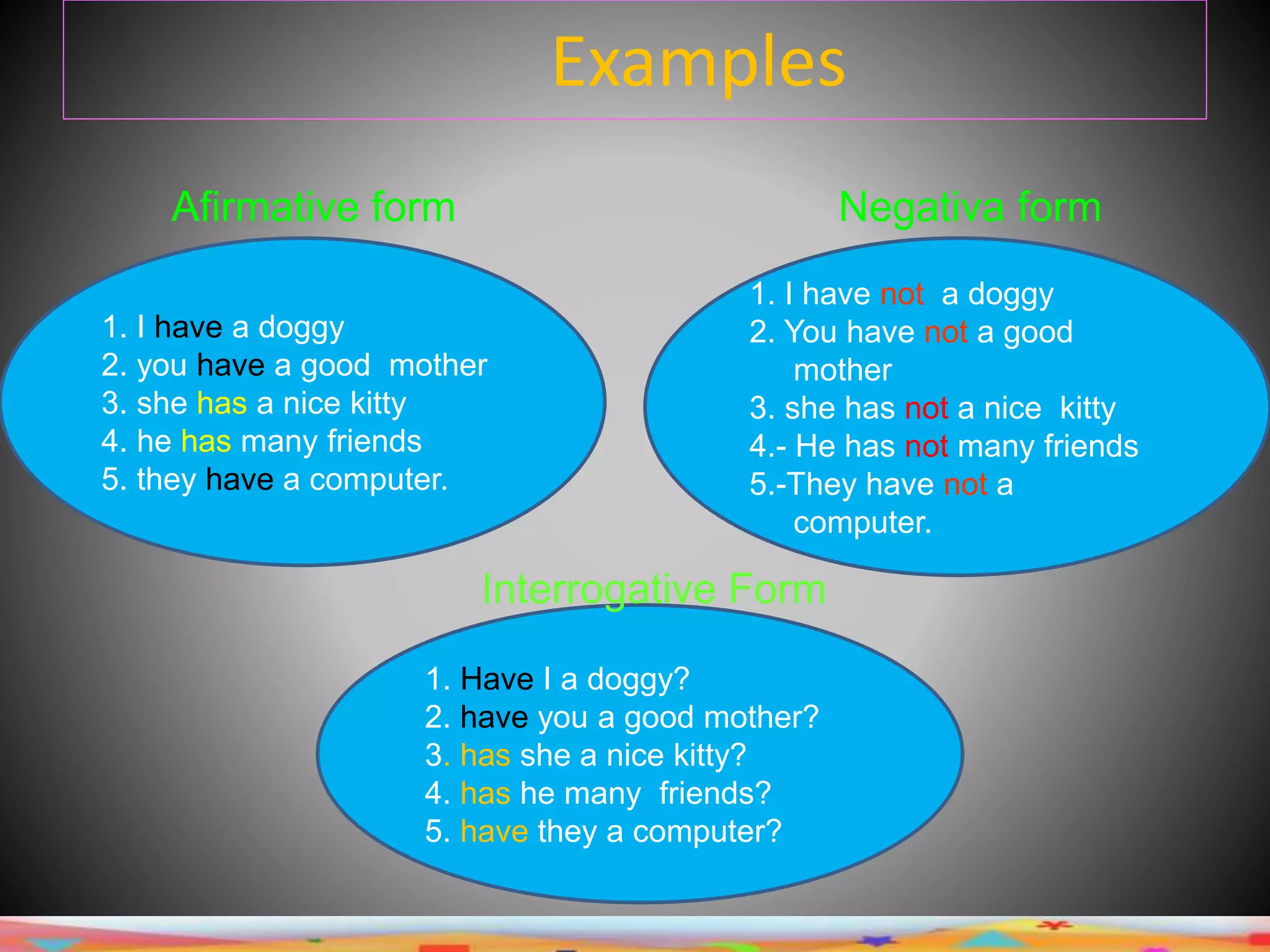 Examples

Afirmative form

1. I have a doggy
2. you have a good mother
3. she has a nice kitty
4. he has many friends
5. they have a computer.

Negativa form

1. I have not a doggy
2. You have not a good mother
3. she has not a nice kitty
4.- He has not many friends
5.-They have not a computer.

Interrogative Form

1. Have I a doggy?
2. have you a good mother?
3. has she a nice kitty?
4. has he many friends?
5. have they a computer?